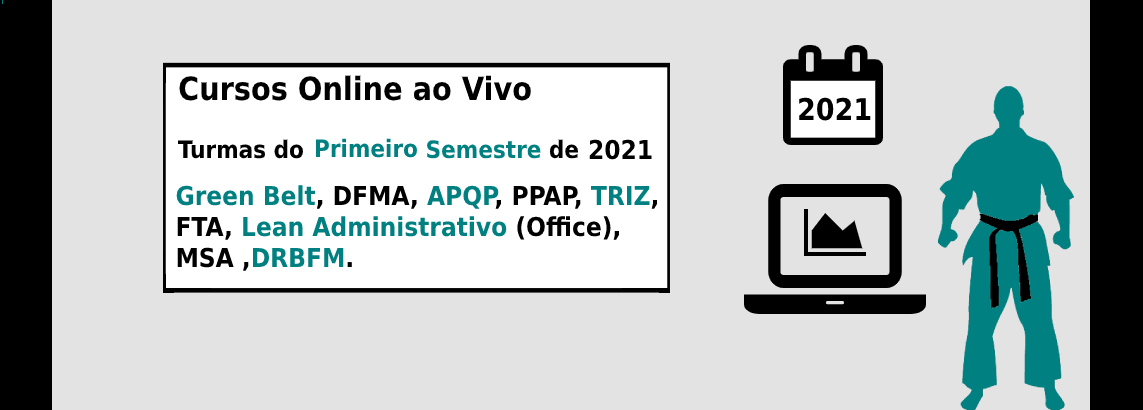 Cursos Online ao Vivo

Turmas do Primeiro Semestre de 2021

Green Belt, DFMA, APQP, PPAP, TRIZ, FTA, Lean Administrativo (Office), MSA ,DRBFM.

2021